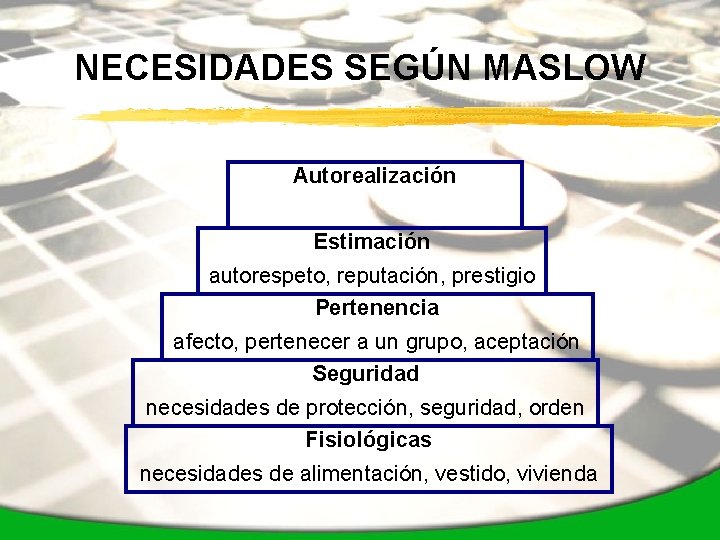 NECESIDADES SEGÚN MASLOW

Autorealización

Estimación

autorespeto, reputación, prestigio

Pertenencia

afecto, pertenecer a un grupo, aceptación

Seguridad

necesidades de protección, seguridad, orden

Fisiológicas

necesidades de alimentación, vestido, vivienda